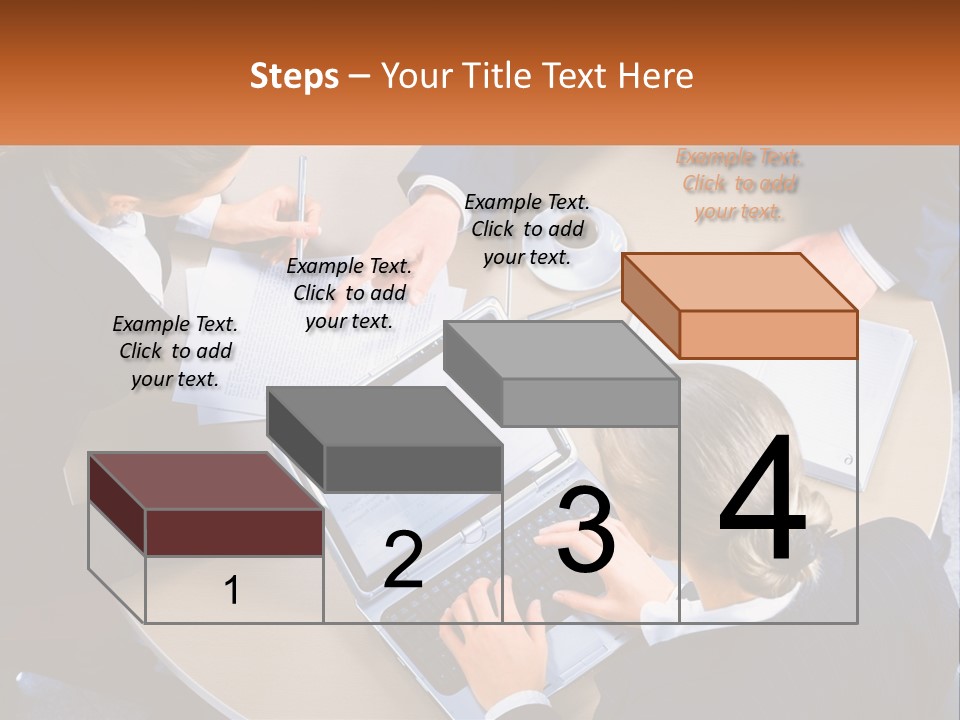 Steps – Your Title Text Here

Example Text. Click to add your text.

Example Text. Click to add your text.

Example Text. Click to add your text.

Example Text. Click to add your text.

1

2

3

4